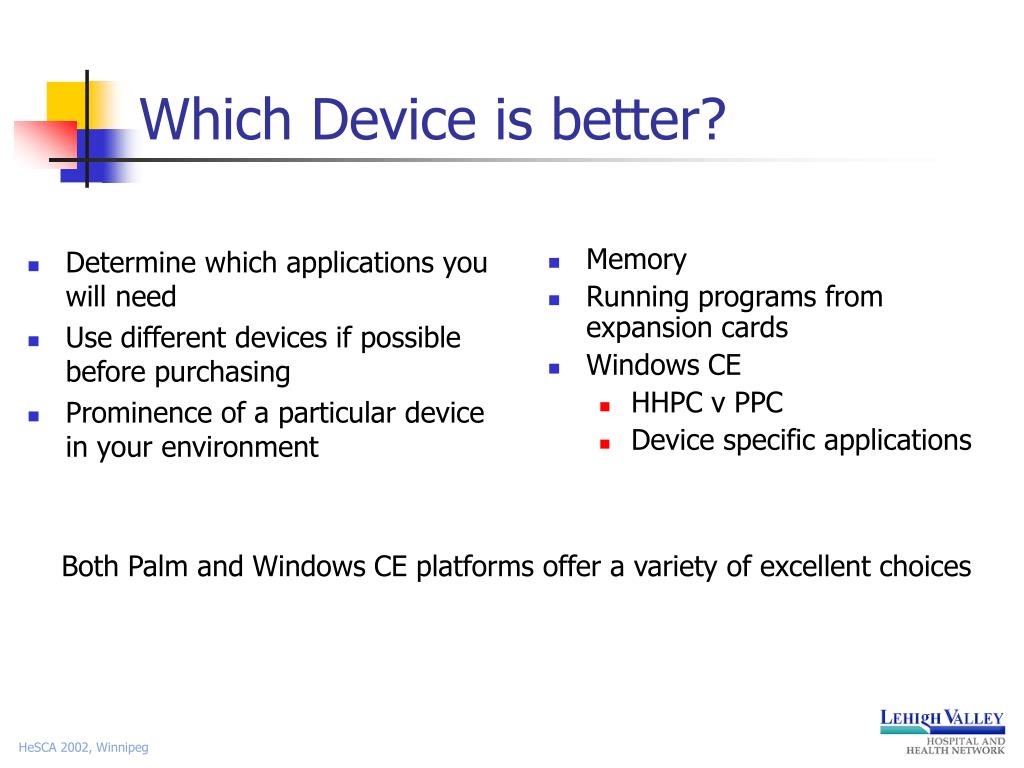 Which Device is better?

- Determine which applications you will need
- Use different devices if possible before purchasing
- Prominence of a particular device in your environment

- Memory
- Running programs from expansion cards
- Windows CE
  - HHPC v PPC
  - Device specific applications

Both Palm and Windows CE platforms offer a variety of excellent choices

HeSCA 2002, Winnipeg

LEHIGH VALLEY
HOSPITAL AND
HEALTH NETWORK